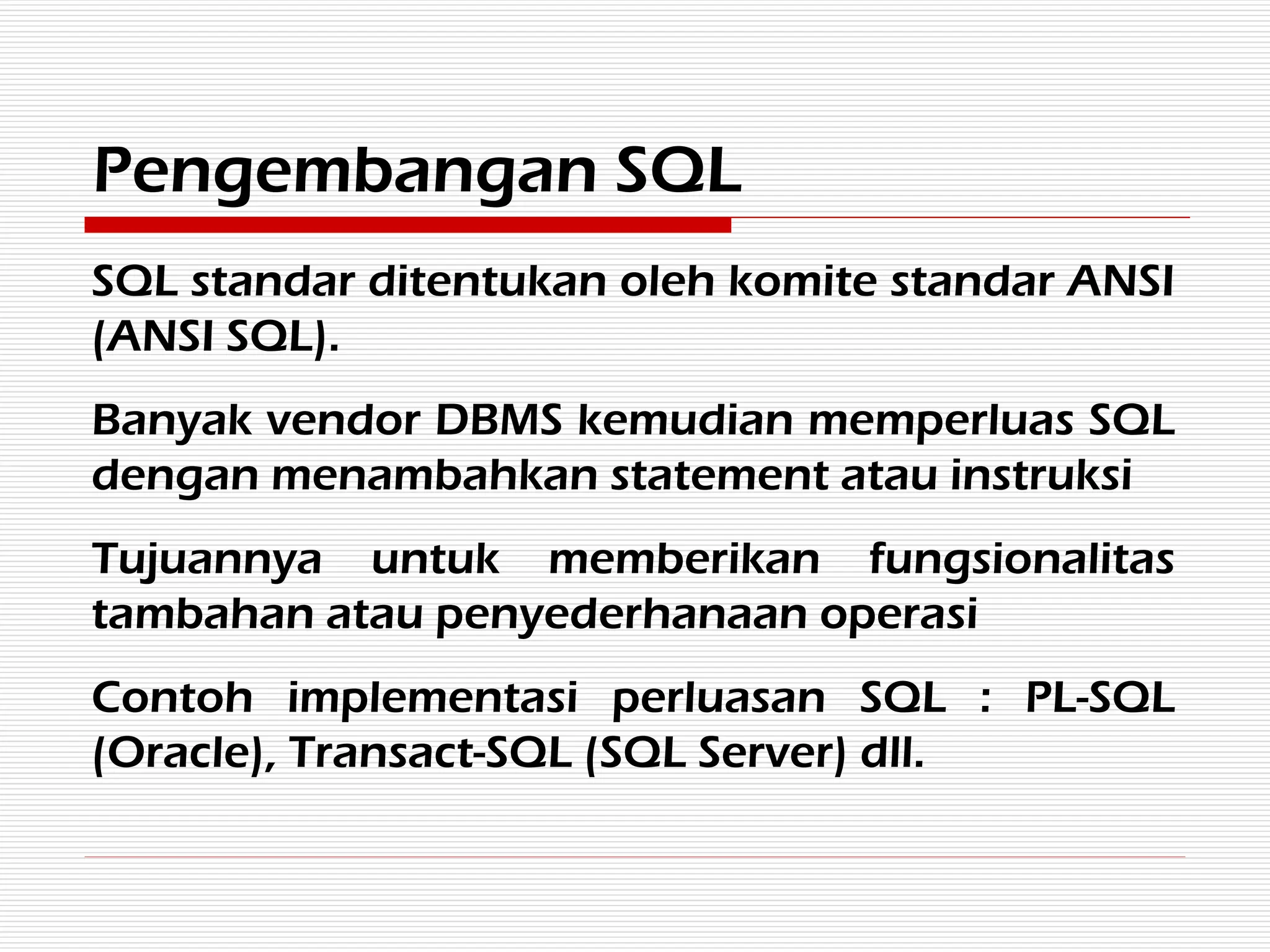 Pengembangan SQL

SQL standar ditentukan oleh komite standar ANSI (ANSI SQL).

Banyak vendor DBMS kemudian memperluas SQL dengan menambahkan statement atau instruksi

Tujuannya untuk memberikan fungsionalitas tambahan atau penyederhanaan operasi

Contoh implementasi perluasan SQL : PL-SQL (Oracle), Transact-SQL (SQL Server) dll.